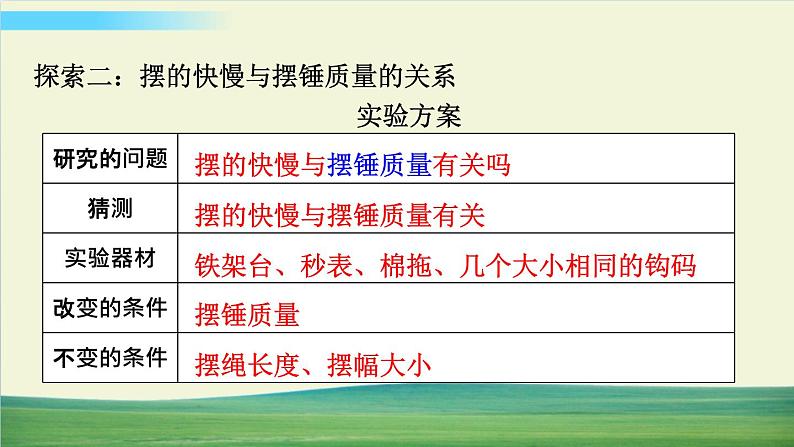 探索二：摆的快慢与摆锤质量的关系

实验方案

| 研究的问题 | 摆的快慢与摆锤质量有关吗 |
|---|---|
| 猜测 | 摆的快慢与摆锤质量有关 |
| 实验器材 | 铁架台、秒表、棉拖、几个大小相同的钩码 |
| 改变的条件 | 摆锤质量 |
| 不变的条件 | 摆绳长度、摆幅大小 |